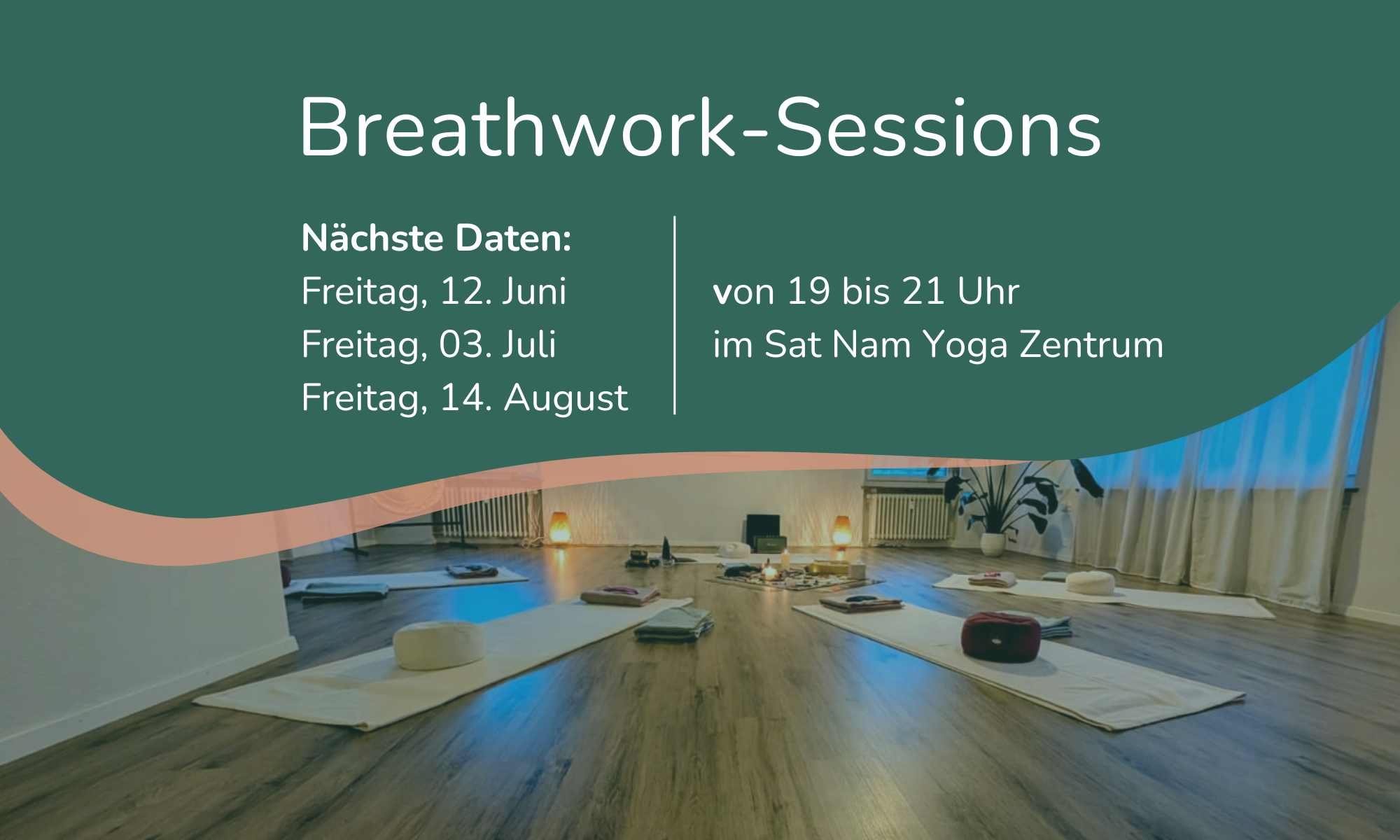 Breathwork-Sessions

Nächste Daten:
Freitag, 12. Juni
Freitag, 03. Juli
Freitag, 14. August

von 19 bis 21 Uhr
im Sat Nam Yoga Zentrum